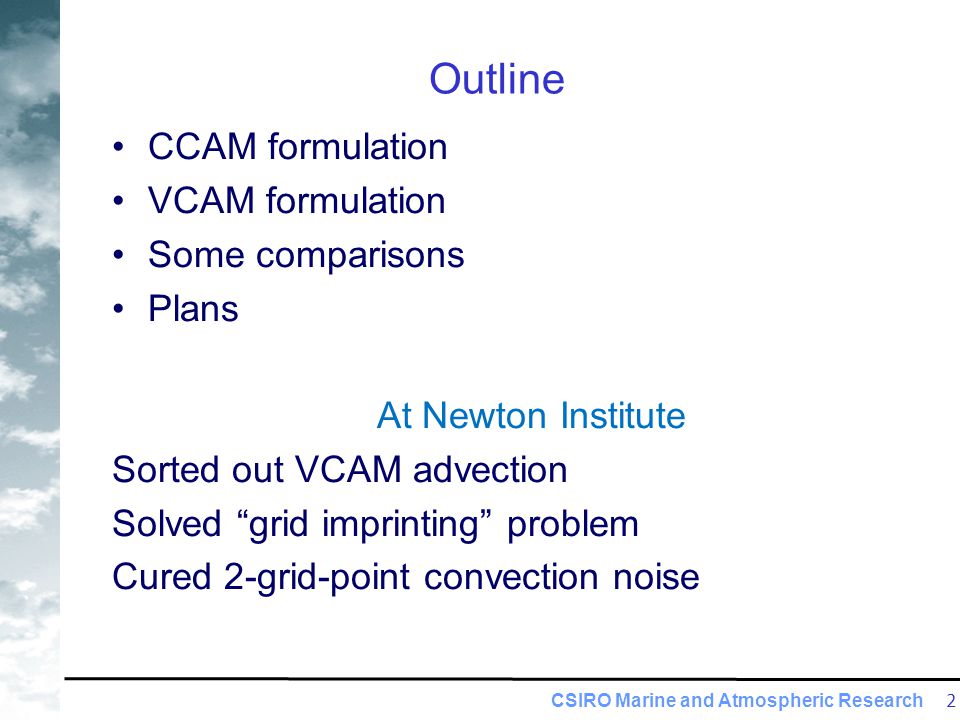 Outline

• CCAM formulation
• VCAM formulation
• Some comparisons
• Plans

At Newton Institute

Sorted out VCAM advection
Solved “grid imprinting” problem
Cured 2-grid-point convection noise

CSIRO Marine and Atmospheric Research 2